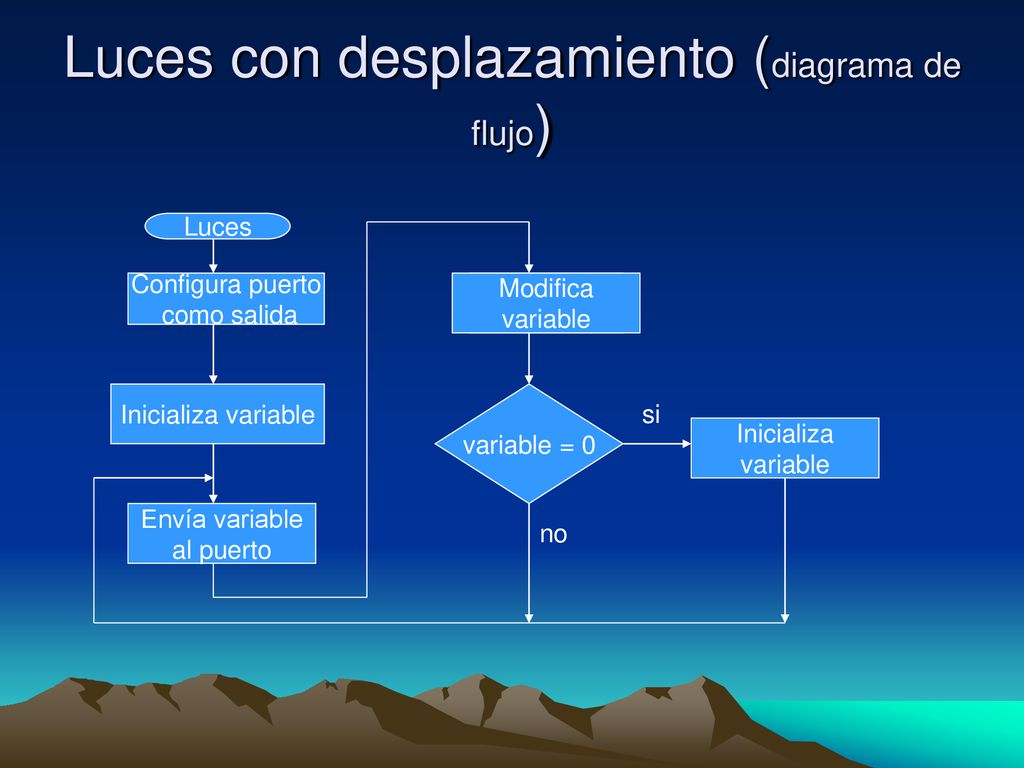 Luces con desplazamiento (diagrama de flujo)

Luces

Configura puerto como salida

Inicializa variable

Envía variable al puerto

Modifica variable

variable = 0

si

Inicializa variable

no